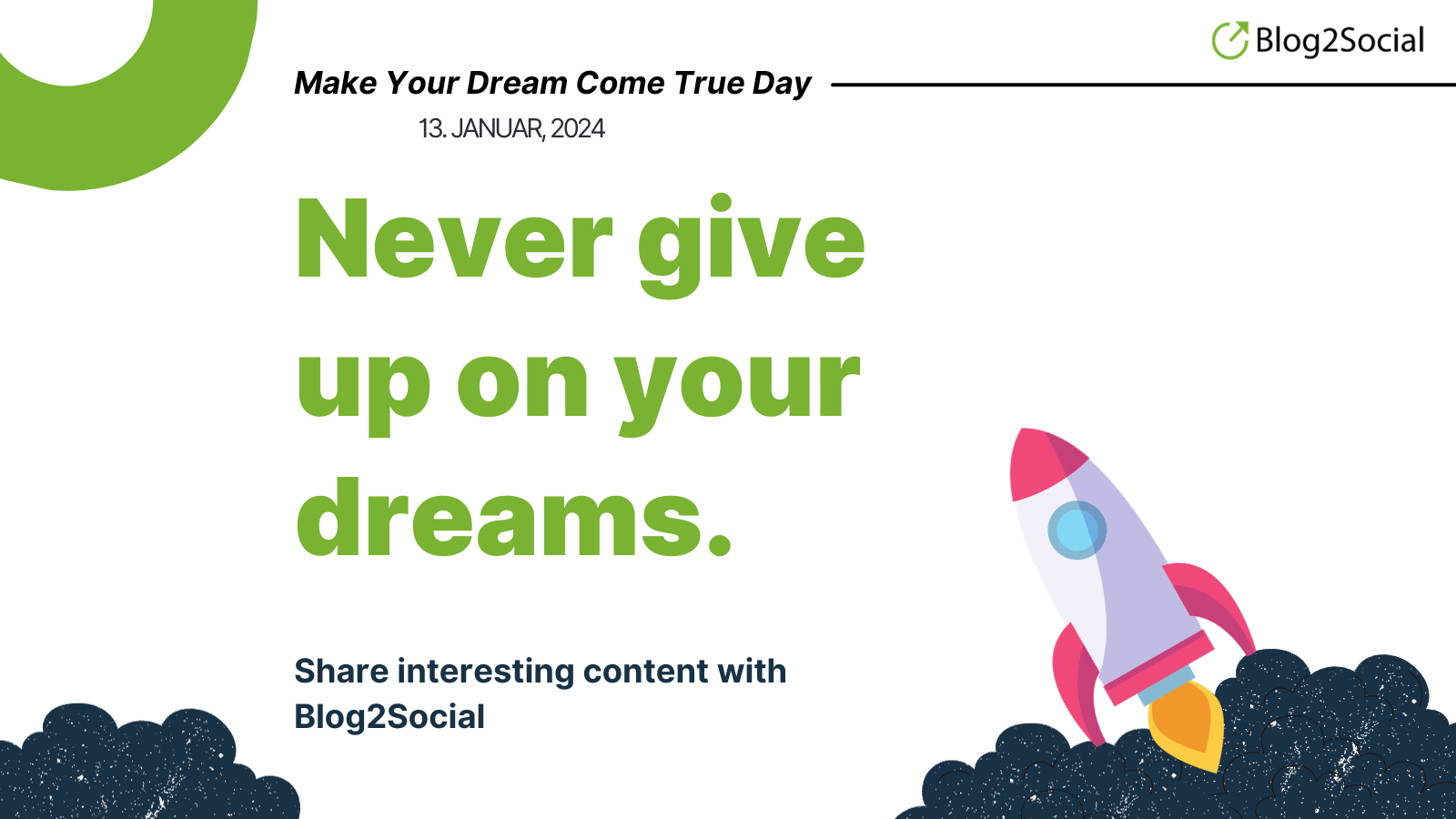 Blog2Social

Make Your Dream Come True Day

13. JANUAR, 2024

Never give up on your dreams.

Share interesting content with Blog2Social